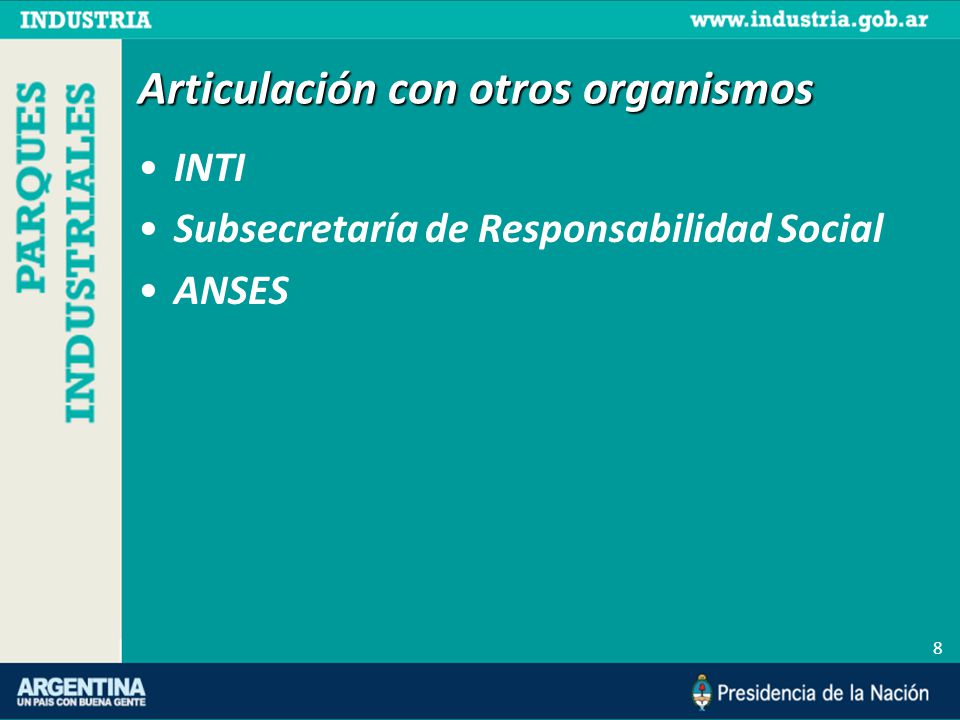 INDUSTRIA

www.industria.gob.ar

PARQUES INDUSTRIALES

Articulación con otros organismos

• INTI
• Subsecretaría de Responsabilidad Social
• ANSES

8

ARGENTINA
UN PAIS CON BUENA GENTE

Presidencia de la Nación